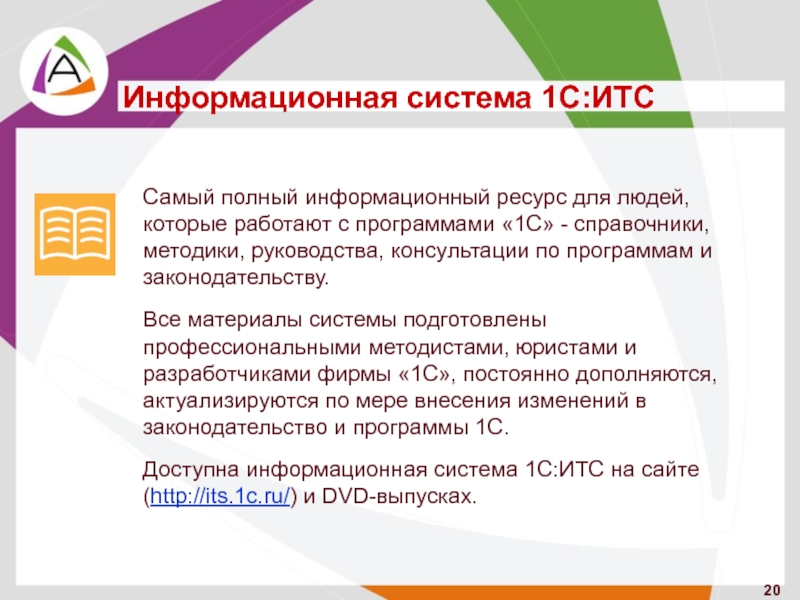 A

Информационная система 1С:ИТС

Самый полный информационный ресурс для людей, которые работают с программами «1С» - справочники, методики, руководства, консультации по программам и законодательству.

Все материалы системы подготовлены профессиональными методистами, юристами и разработчиками фирмы «1С», постоянно дополняются, актуализируются по мере внесения изменений в законодательство и программы 1С.

Доступна информационная система 1С:ИТС на сайте (http://its.1c.ru/) и DVD-выпусках.

20